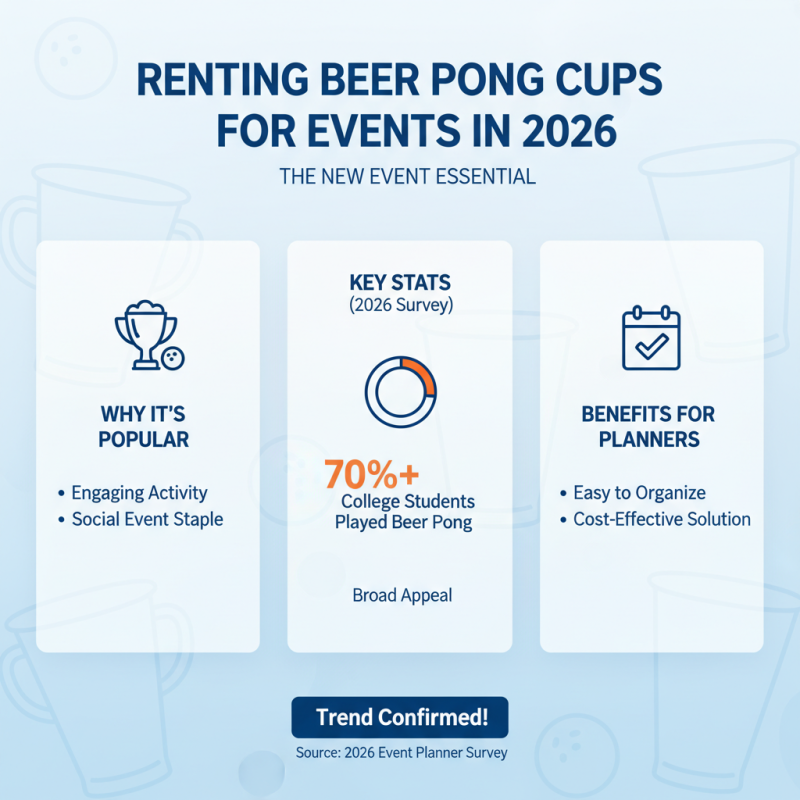 RENTING BEER PONG CUPS FOR EVENTS IN 2026

THE NEW EVENT ESSENTIAL

WHY IT'S POPULAR

• Engaging Activity
• Social Event Staple

KEY STATS
(2026 Survey)

70%+
College Students Played Beer Pong

Broad Appeal

BENEFITS FOR PLANNERS

• Easy to Organize
• Cost-Effective Solution

Trend Confirmed!

Source: 2026 Event Planner Survey